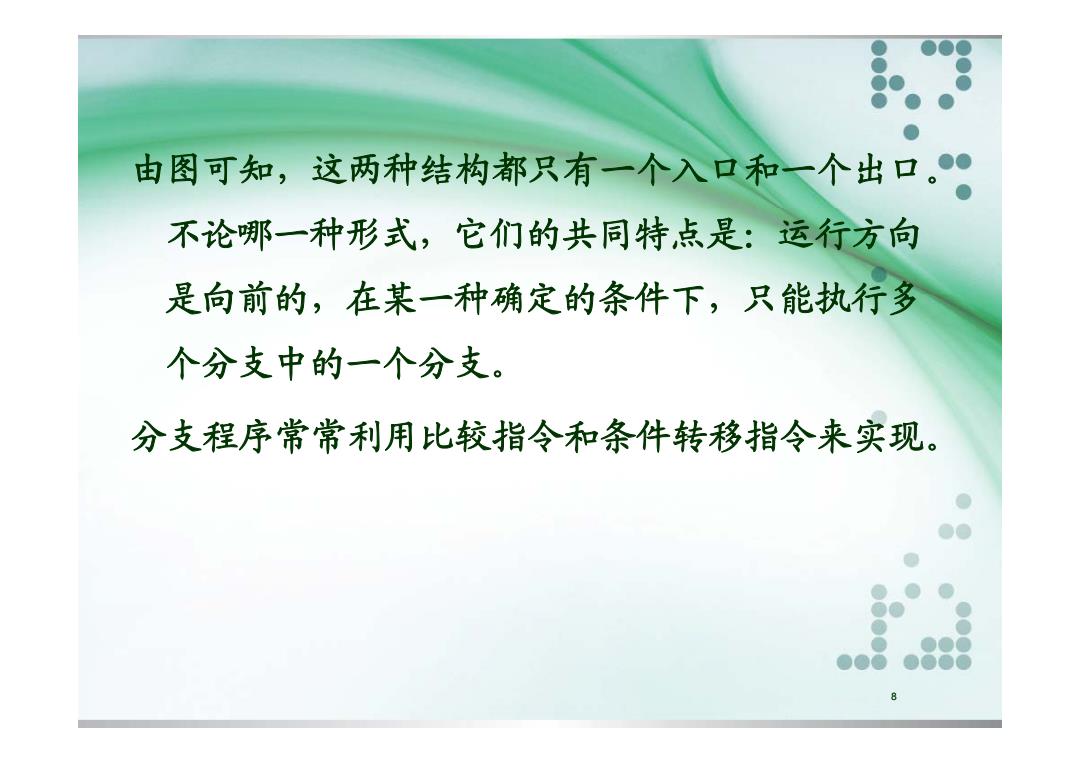 由图可知，这两种结构都只有一个入口和一个出口。不论哪一种形式，它们的共同特点是：运行方向是向前的，在某一种确定的条件下，只能执行多个分支中的一个分支。

分支程序常常利用比较指令和条件转移指令来实现。

8